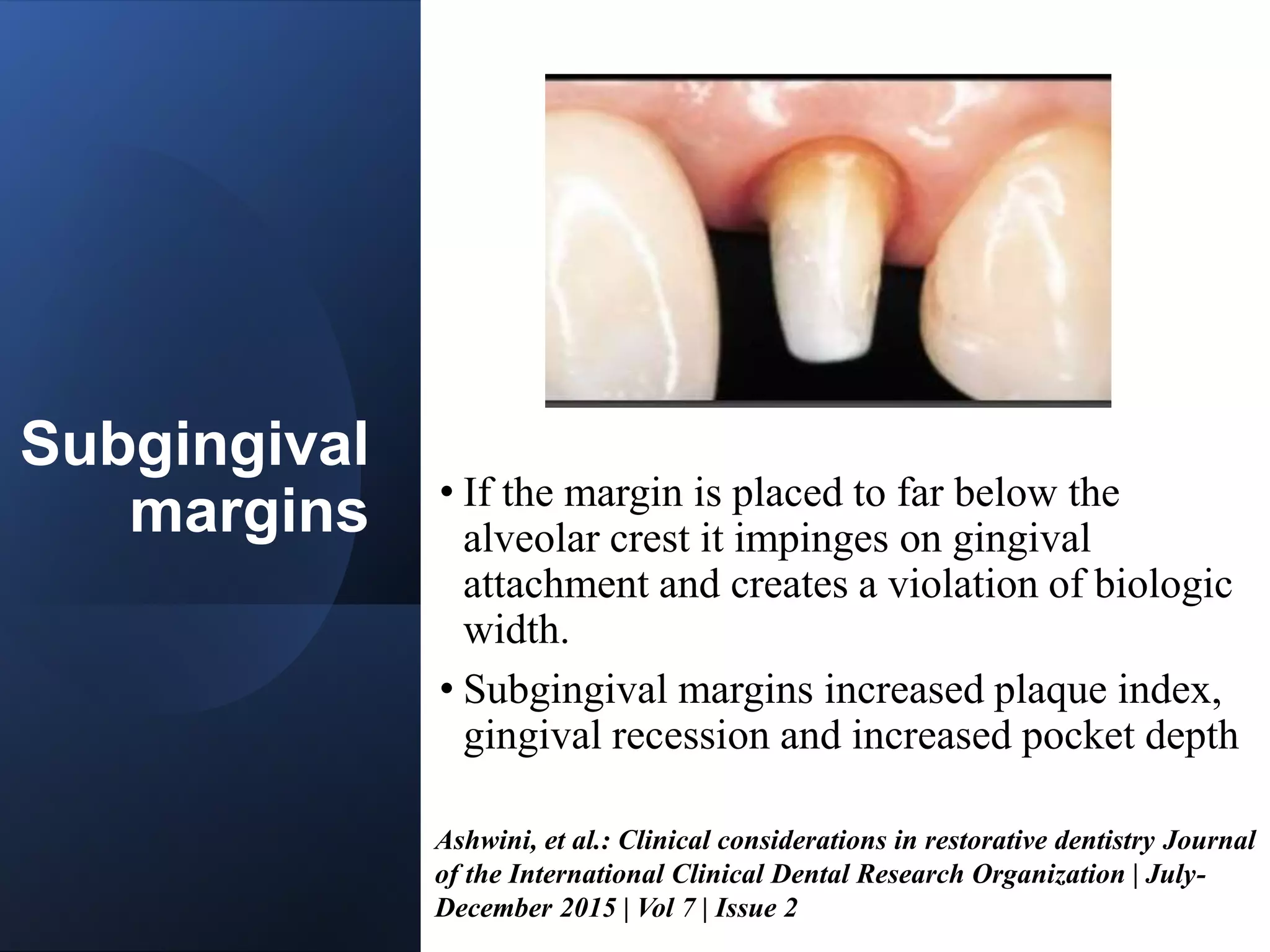 Subgingival margins

• If the margin is placed to far below the alveolar crest it impinges on gingival attachment and creates a violation of biologic width.

• Subgingival margins increased plaque index, gingival recession and increased pocket depth

Ashwini, et al.: Clinical considerations in restorative dentistry Journal of the International Clinical Dental Research Organization | July-December 2015 | Vol 7 | Issue 2